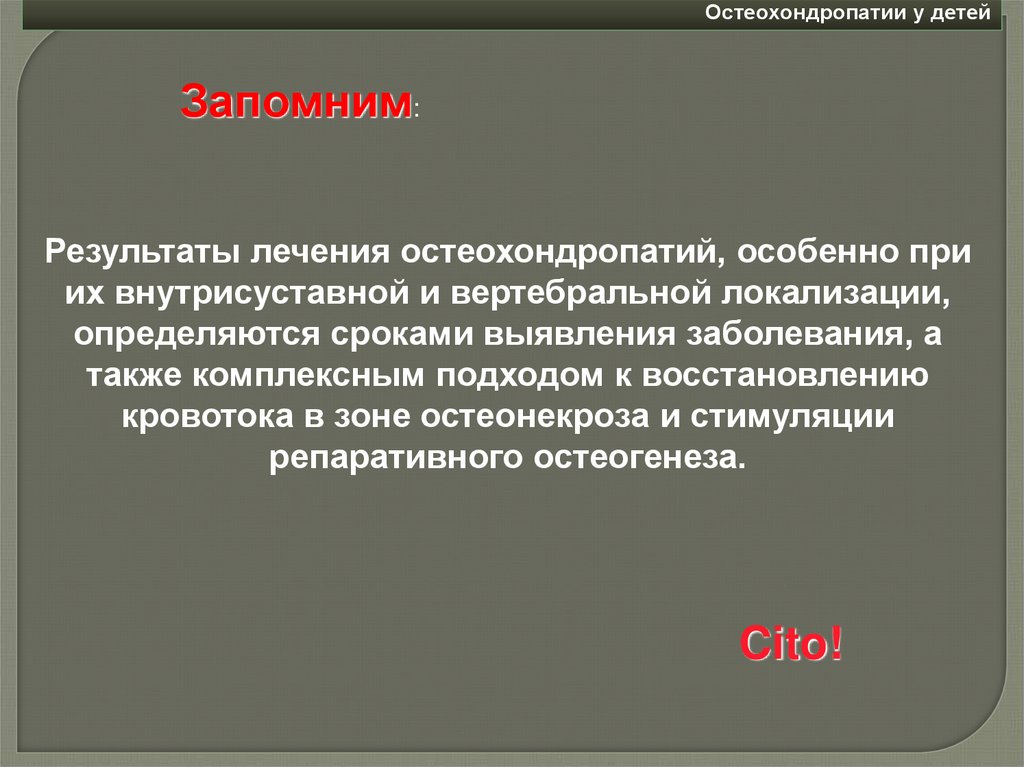 Остеохондропатии у детей

Запомним:

Результаты лечения остеохондропатий, особенно при их внутрисуставной и вертебральной локализации, определяются сроками выявления заболевания, а также комплексным подходом к восстановлению кровотока в зоне остеонекроза и стимуляции репаративного остеогенеза.

Cito!